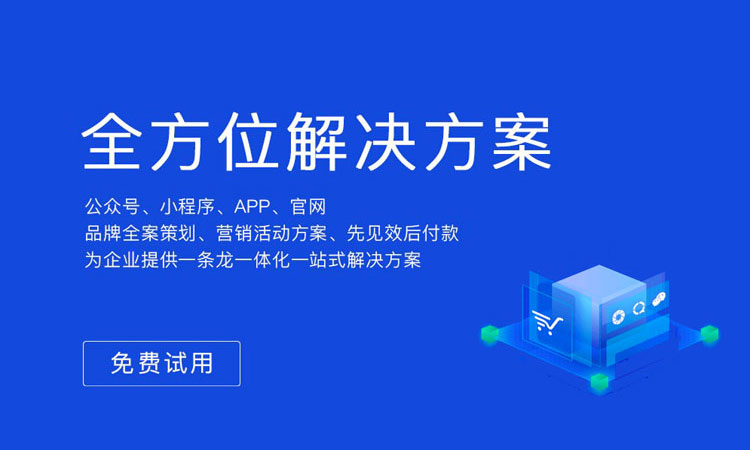 全方位解决方案

公众号、小程序、APP、官网
品牌全案策划、营销活动方案、先见效后付款
为企业提供一条龙一体化一站式解决方案

免费试用